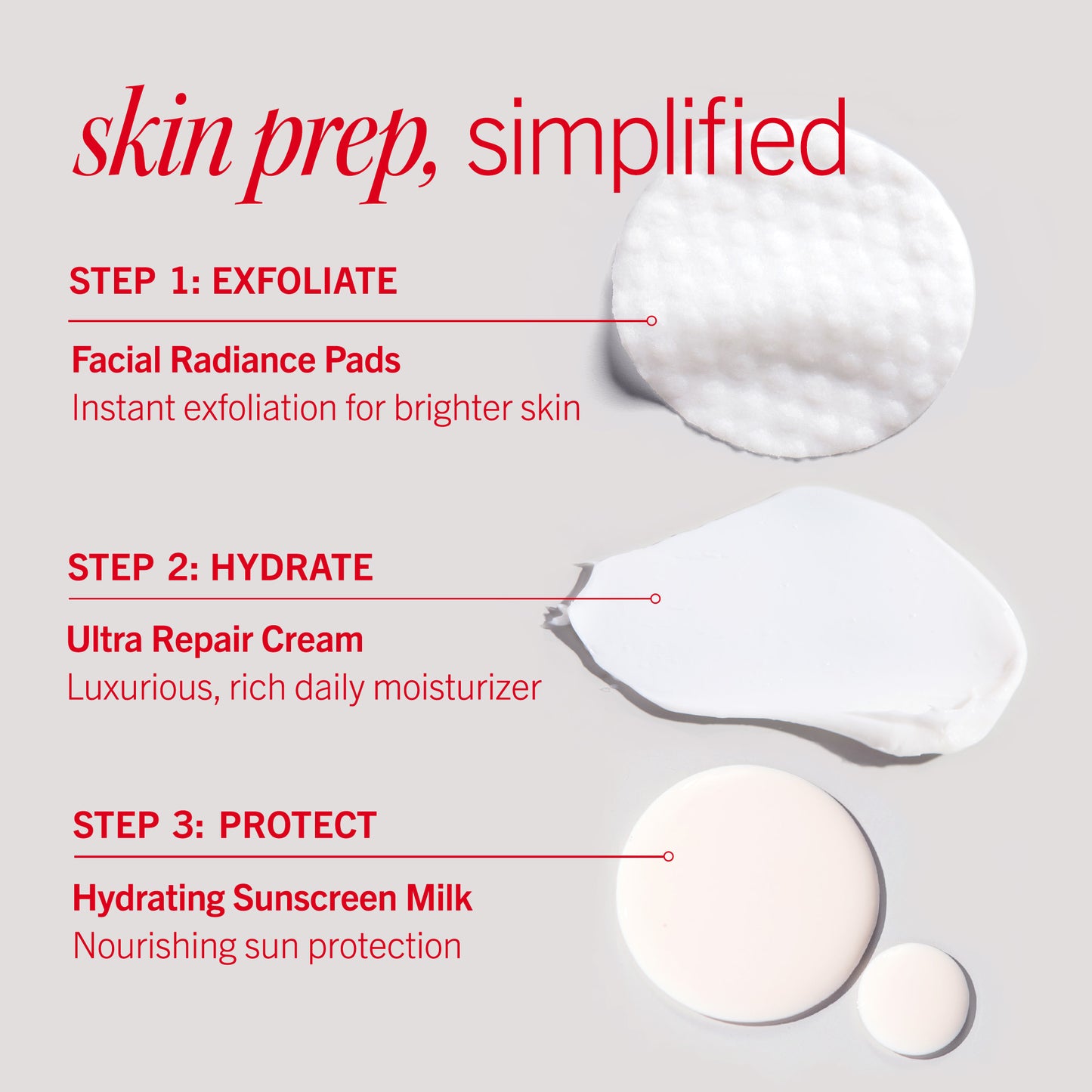 skin prep, simplified

STEP 1: EXFOLIATE

Facial Radiance Pads
Instant exfoliation for brighter skin

STEP 2: HYDRATE

Ultra Repair Cream
Luxurious, rich daily moisturizer

STEP 3: PROTECT

Hydrating Sunscreen Milk
Nourishing sun protection